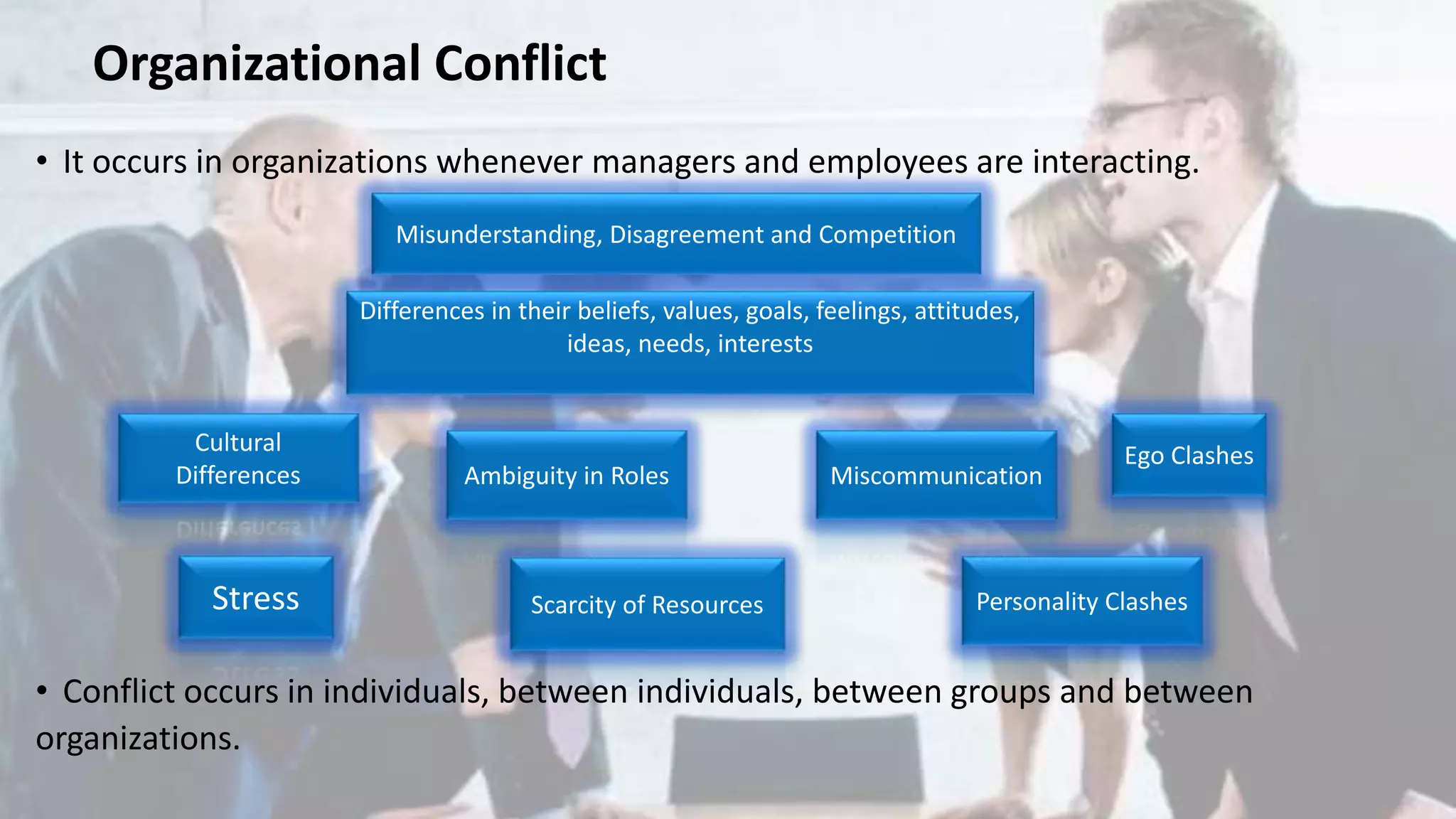 Organizational Conflict

• It occurs in organizations whenever managers and employees are interacting.

Misunderstanding, Disagreement and Competition

Differences in their beliefs, values, goals, feelings, attitudes, ideas, needs, interests

Cultural Differences

Ambiguity in Roles

Miscommunication

Ego Clashes

Stress

Scarcity of Resources

Personality Clashes

• Conflict occurs in individuals, between individuals, between groups and between organizations.